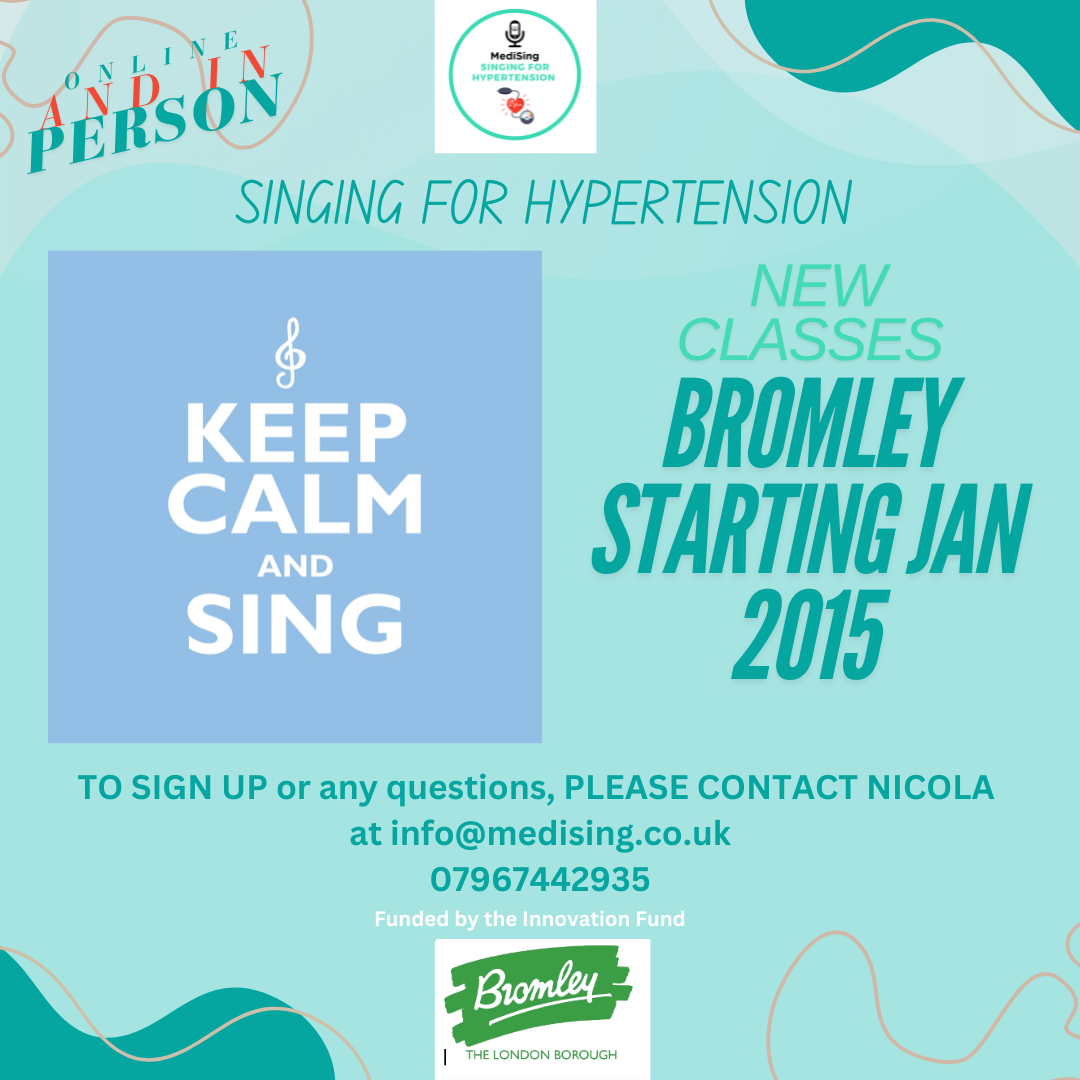 ONLINE AND IN PERSON

MediSing
SINGING FOR HYPERTENSION

SINGING FOR HYPERTENSION

KEEP CALM AND SING

NEW CLASSES
BROMLEY
STARTING JAN 2015

TO SIGN UP or any questions, PLEASE CONTACT NICOLA at info@medising.co.uk
07967442935

Funded by the Innovation Fund

Bromley
THE LONDON BOROUGH